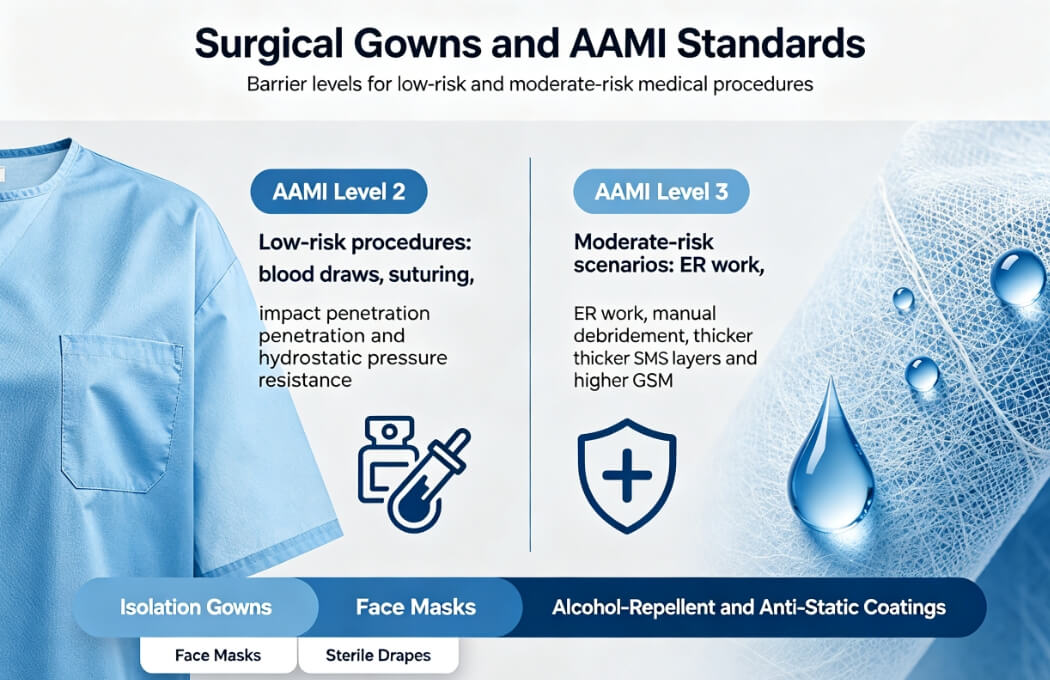 Surgical Gowns and AAMI Standards

Barrier levels for low-risk and moderate-risk medical procedures

AAMI Level 2

Low-risk procedures: blood draws, suturing,

impact penetration penetration and hydrostatic pressure resistance

AAMI Level 3

Moderate-risk scenarios: ER work,

ER work, manual debridement, thicker thicker SMS layers and higher GSM

Isolation Gowns

Face Masks

Alcohol-Repellent and Anti-Static Coatings

Face Masks

Sterile Drapes